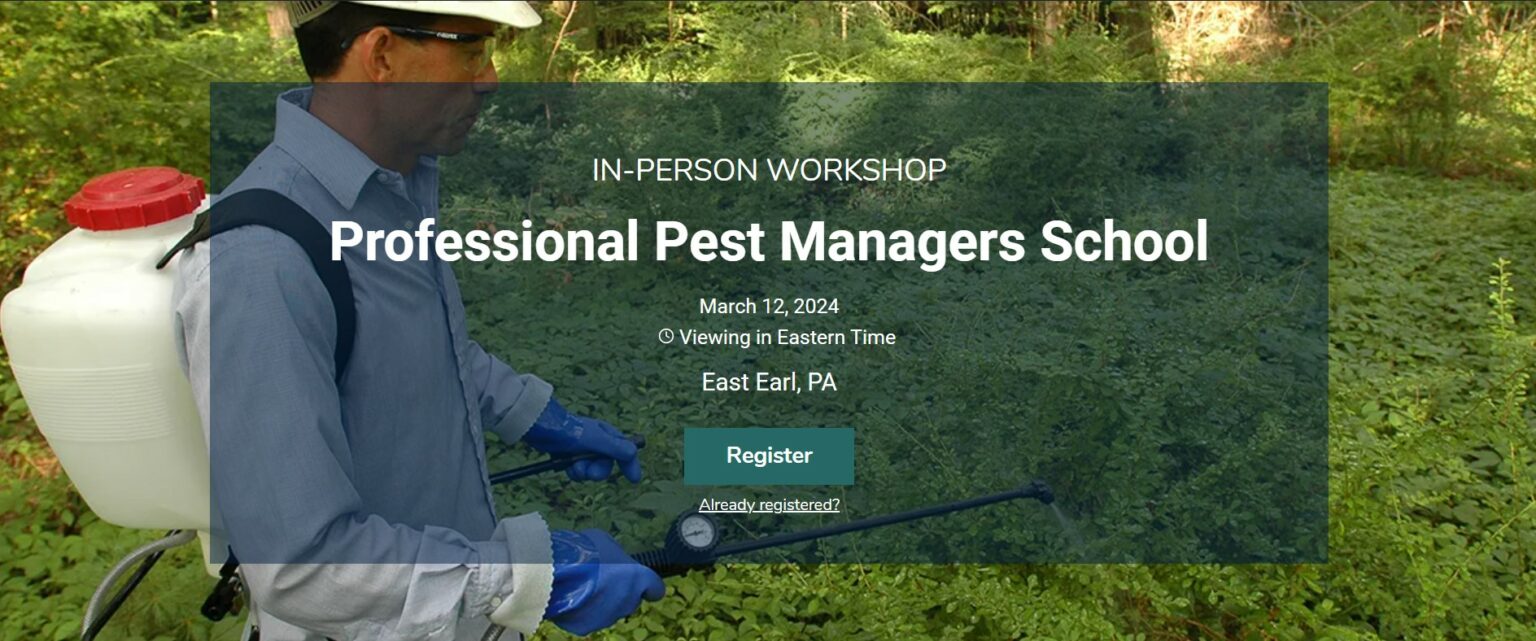 IN-PERSON WORKSHOP

Professional Pest Managers School

March 12, 2024
Viewing in Eastern Time

East Earl, PA

Register

Already registered?